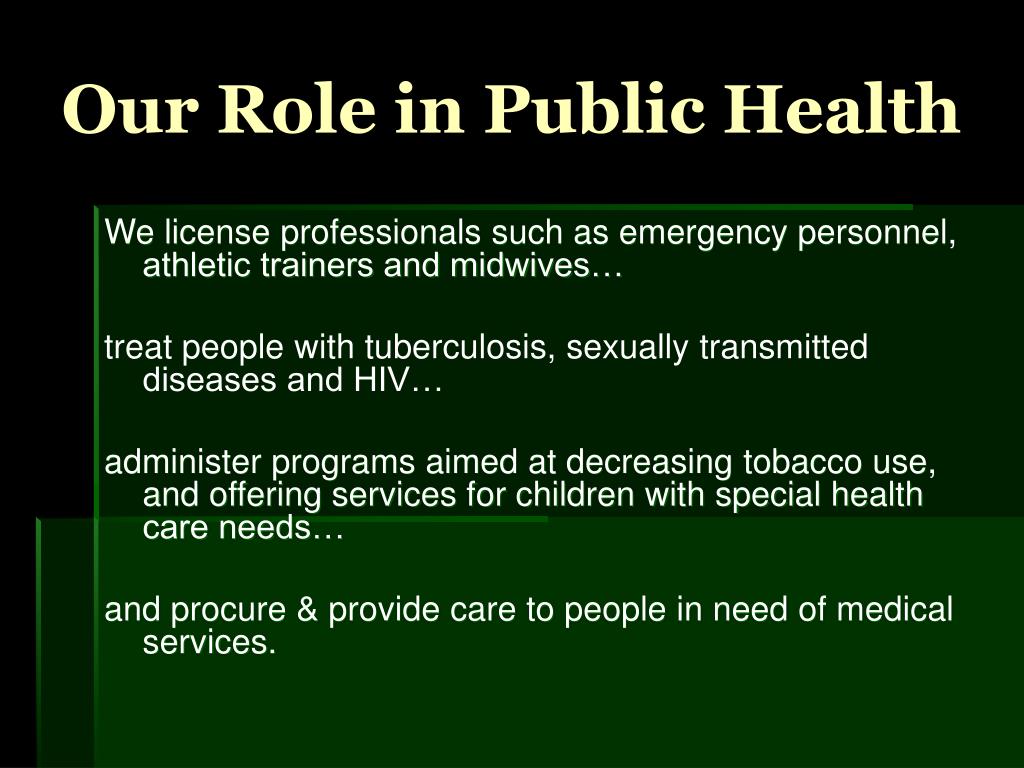 Our Role in Public Health

We license professionals such as emergency personnel, athletic trainers and midwives…

treat people with tuberculosis, sexually transmitted diseases and HIV…

administer programs aimed at decreasing tobacco use, and offering services for children with special health care needs…

and procure & provide care to people in need of medical services.